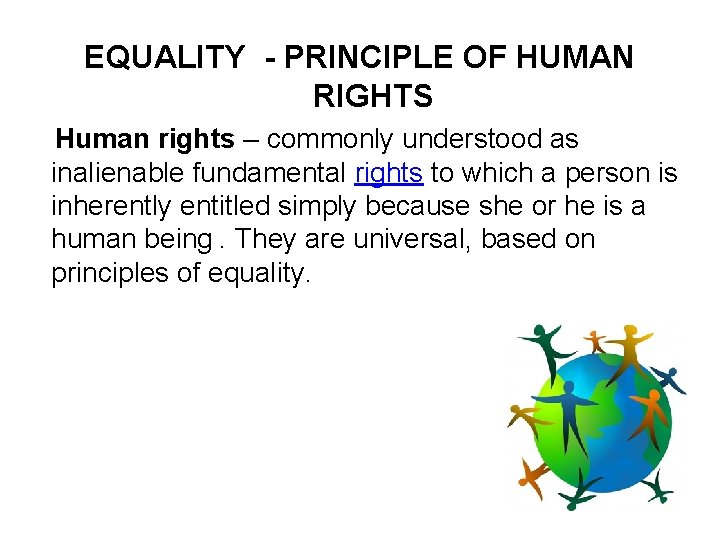 EQUALITY - PRINCIPLE OF HUMAN RIGHTS

Human rights – commonly understood as inalienable fundamental rights to which a person is inherently entitled simply because she or he is a human being . They are universal, based on principles of equality.